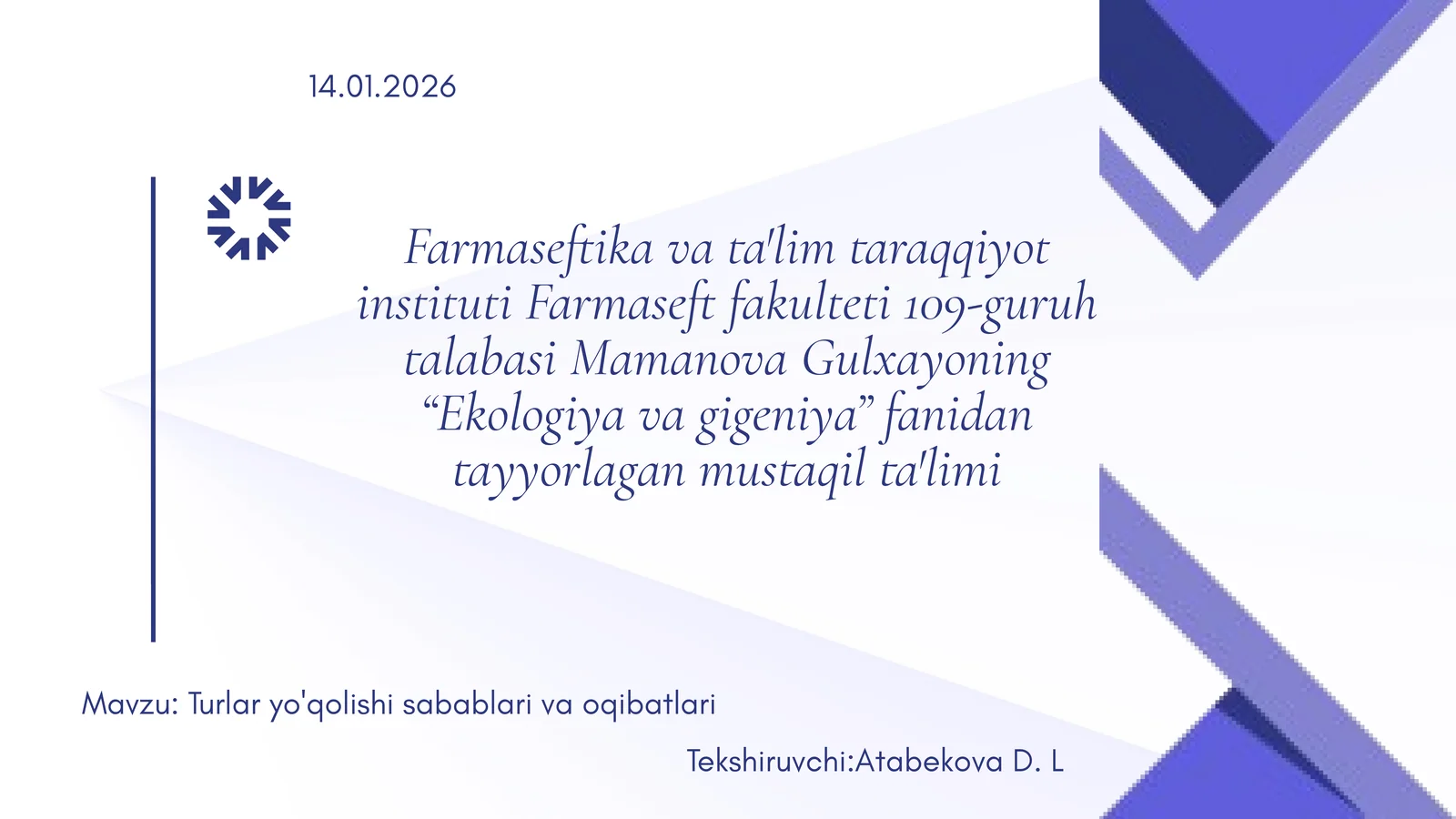 14.01.2026

Farmaseftika va ta'lim taraqqiyot instituti Farmaseft fakulteti 109-guruh talabasi Mamanova Gulxayoning “Ekologiya va gigeniya” fanidan tayyorlagan mustaqil ta'limi

Mavzu: Turlar yo'qolishi sabablari va oqibatlari

Tekshiruvchi:Atabekova D. L